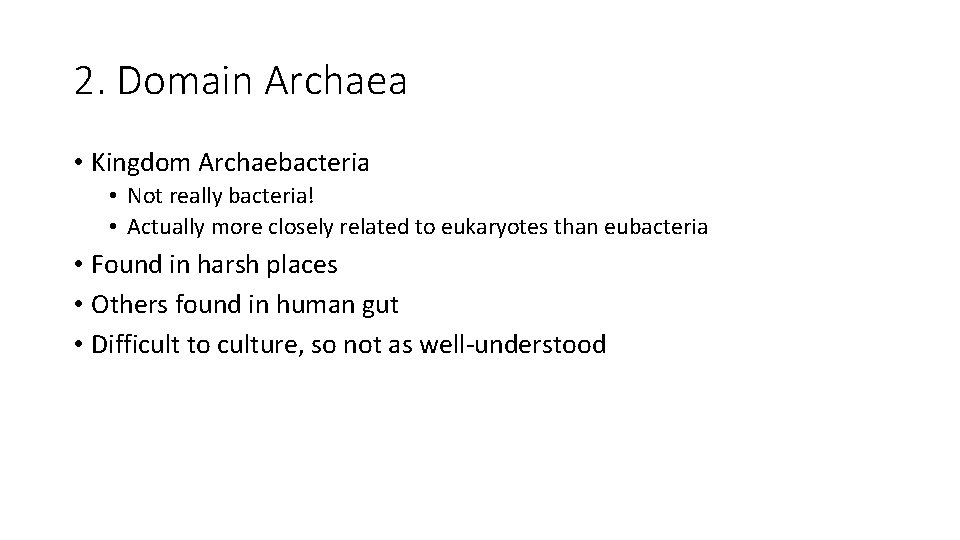 2. Domain Archaea

• Kingdom Archaebacteria
 • Not really bacteria!
 • Actually more closely related to eukaryotes than eubacteria
• Found in harsh places
• Others found in human gut
• Difficult to culture, so not as well-understood